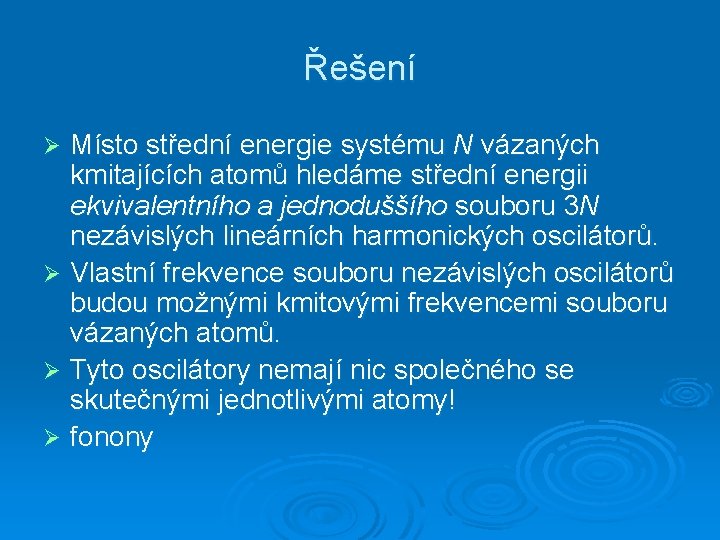 Řešení

➢ Místo střední energie systému $N$ vázaných kmitajících atomů hledáme střední energii ekvivalentního a jednoduššího souboru $3N$ nezávislých lineárních harmonických oscilátorů.

➢ Vlastní frekvence souboru nezávislých oscilátorů budou možnými kmitovými frekvencemi souboru vázaných atomů.

➢ Tyto oscilátory nemají nic společného se skutečnými jednotlivými atomy!

➢ fonony